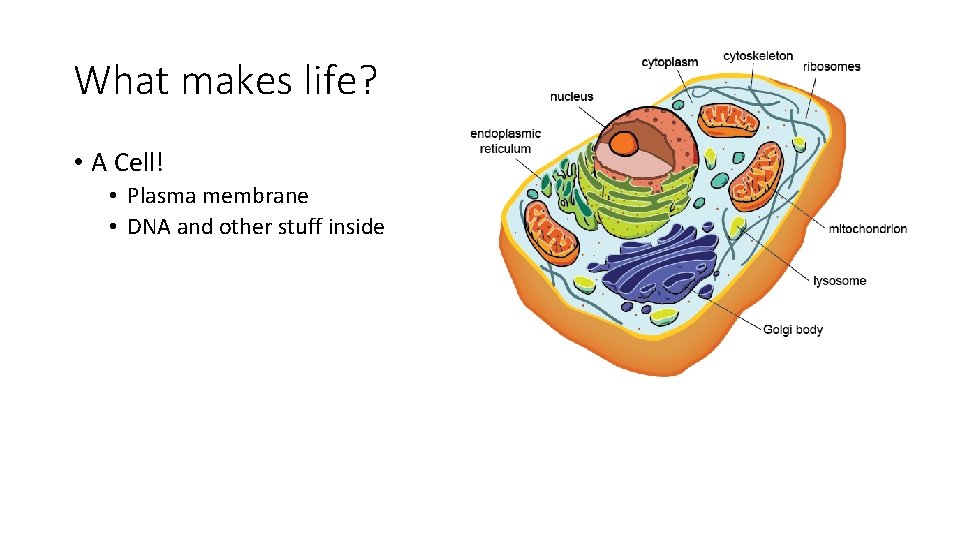 What makes life?

• A Cell!
• Plasma membrane
• DNA and other stuff inside

cytoplasm
cytoskeleton
ribosomes
nucleus
endoplasmic reticulum
mitochondrion
lysosome
Golgi body